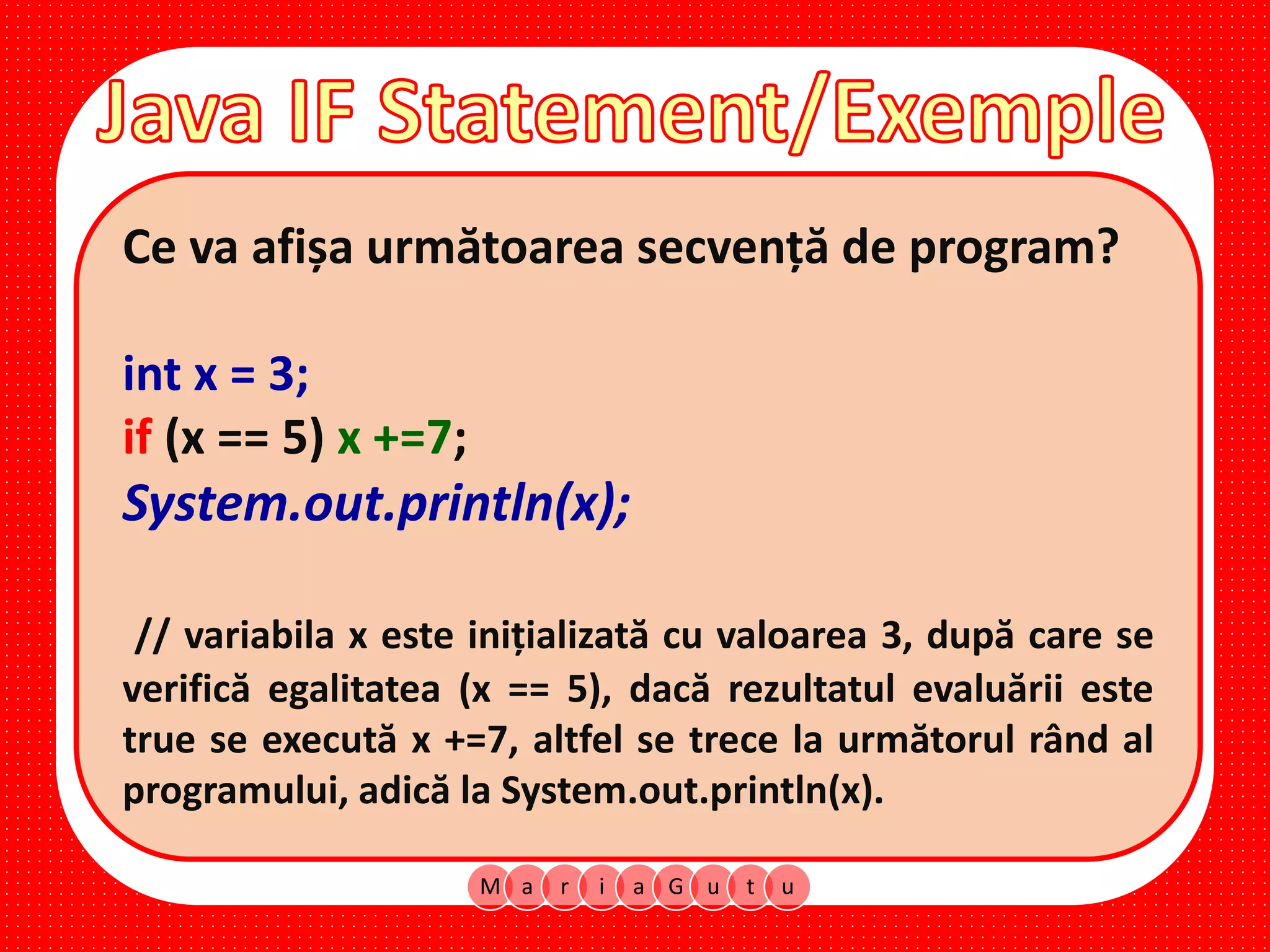 Java IF Statement/Exemple

Ce va afișa următoarea secvență de program?

int x = 3;
if (x == 5) x +=7;
System.out.println(x);

// variabila x este inițializată cu valoarea 3, după care se verifică egalitatea (x == 5), dacă rezultatul evaluării este true se execută x +=7, altfel se trece la următorul rând al programului, adică la System.out.println(x).

M a r i a G u t u